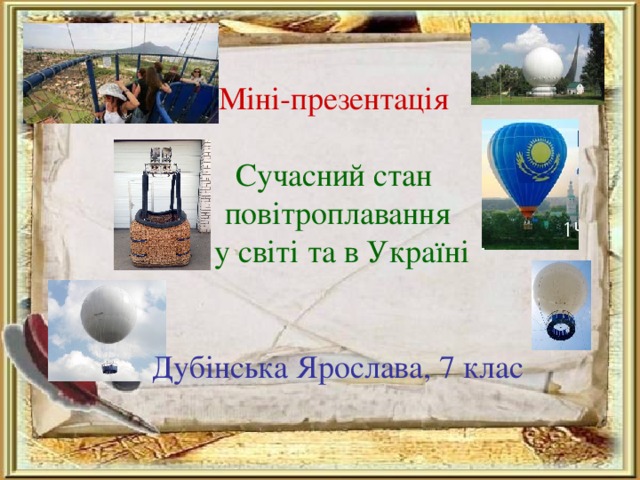 Міні-презентація

Сучасний стан повітроплавання у світі та в Україні

Дубінська Ярослава, 7 клас